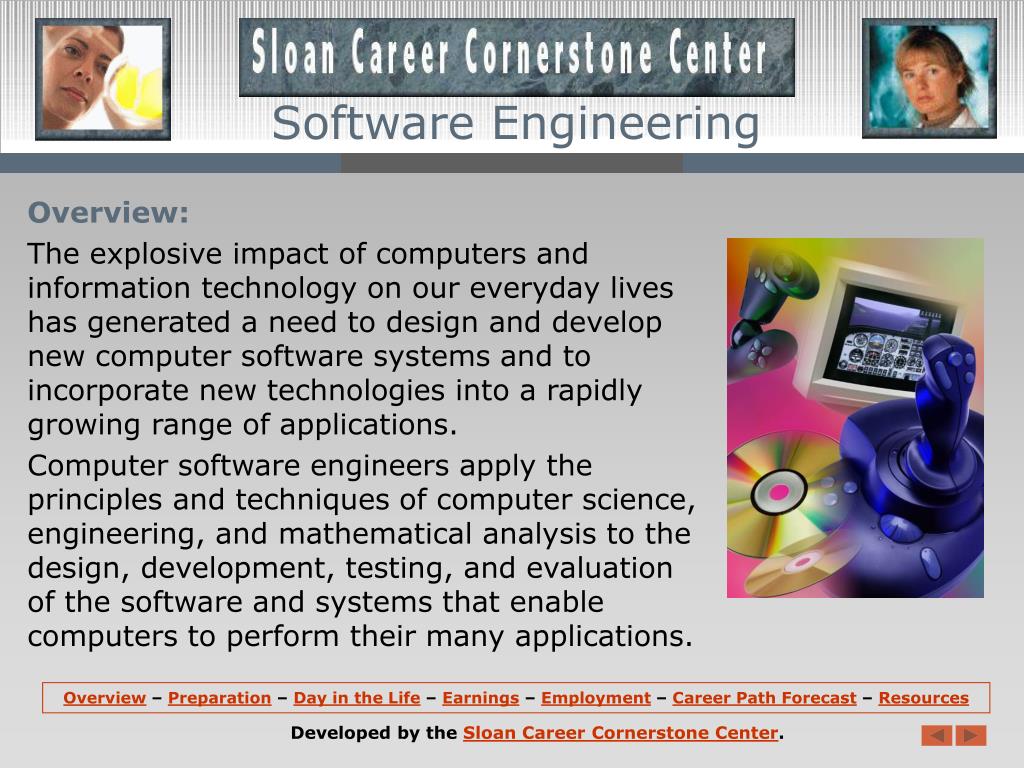 Sloan Career Cornerstone Center

Software Engineering

Overview:

The explosive impact of computers and information technology on our everyday lives has generated a need to design and develop new computer software systems and to incorporate new technologies into a rapidly growing range of applications.

Computer software engineers apply the principles and techniques of computer science, engineering, and mathematical analysis to the design, development, testing, and evaluation of the software and systems that enable computers to perform their many applications.

Overview – Preparation – Day in the Life – Earnings – Employment – Career Path Forecast – Resources

Developed by the Sloan Career Cornerstone Center.